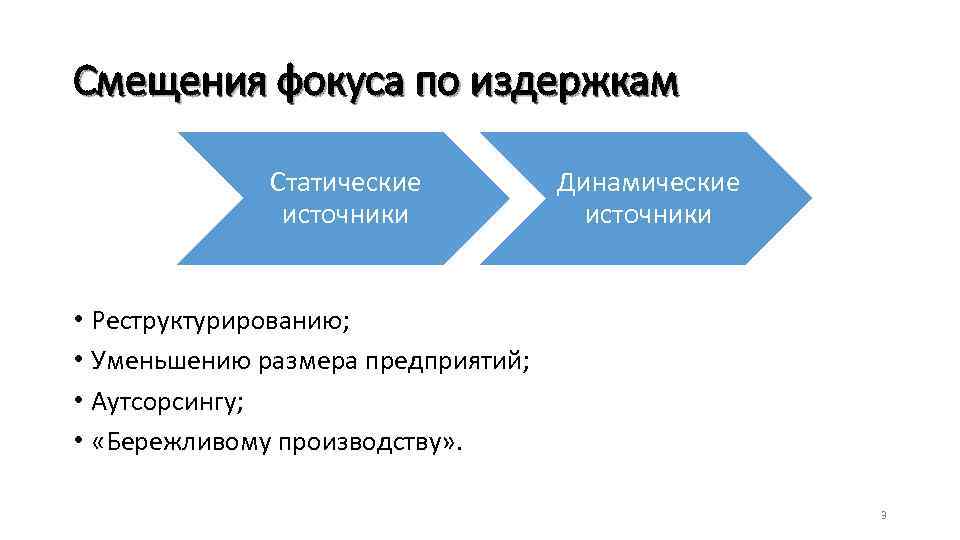 Смещения фокуса по издержкам

Статические источники

Динамические источники

• Реструктурированию;
• Уменьшению размера предприятий;
• Аутсорсингу;
• «Бережливому производству».

3